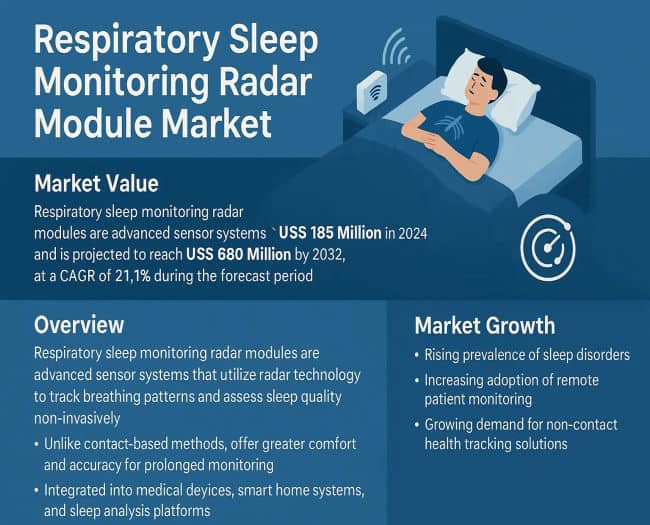 Respiratory Sleep Monitoring Radar Module Market

Market Value

Respiratory sleep monitoring radar modules are advanced sensor systems `USS 185 Million in 2024 and is projected to reach USS 680 Million by 2032, at a CAGR of 21,1% during the forecast period

Overview

Respiratory sleep monitoring radar modules are advanced sensor systems that utilize radar technology to track breathing patterns and assess sleep quality non-invasively

• Unlike contact-based methods, offer greater comfort and accuracy for prolonged monitoring

• Integrated into medical deyices, smart home systems, and sleep analysis platforms

Market Growth

• Rising prevalence of sleep disorders

• Increasing adoption of remote patient monitoring

• Growing demand for non-contact health tracking solutions